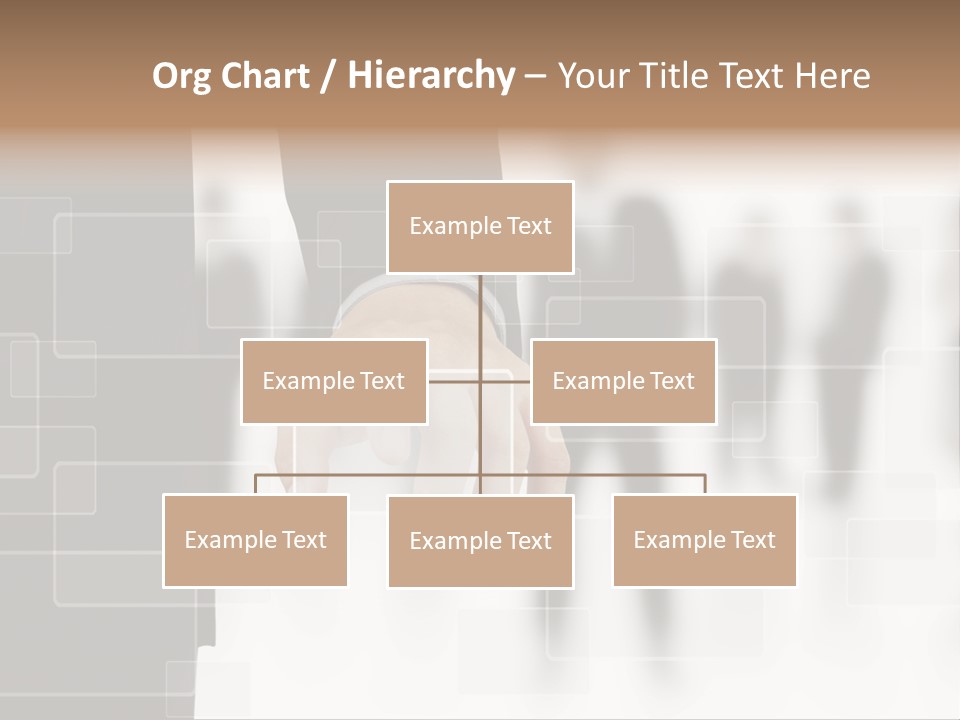 Org Chart / Hierarchy – Your Title Text Here

Example Text

Example Text

Example Text

Example Text

Example Text

Example Text